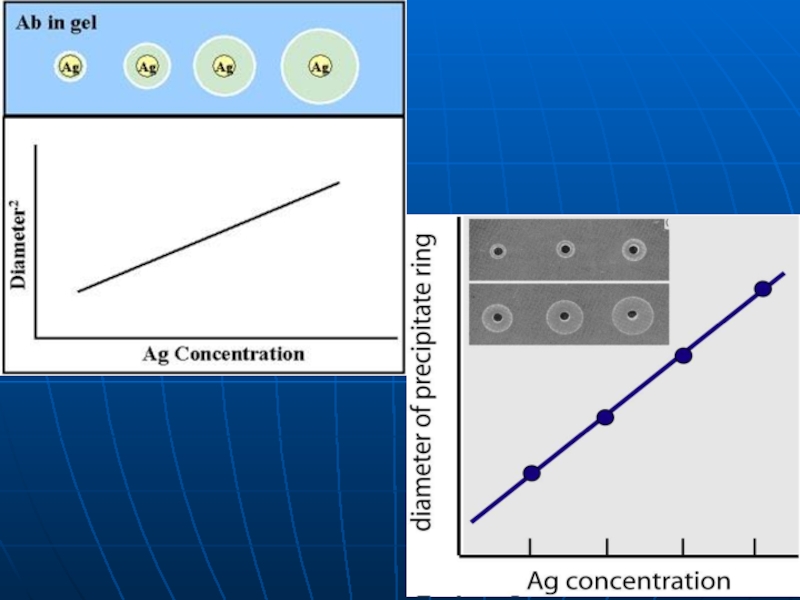 Ab in gel

Ag

Ag

Ag

Ag

Diameter$^2$

Ag Concentration

diameter of precipitate ring

Ag concentration